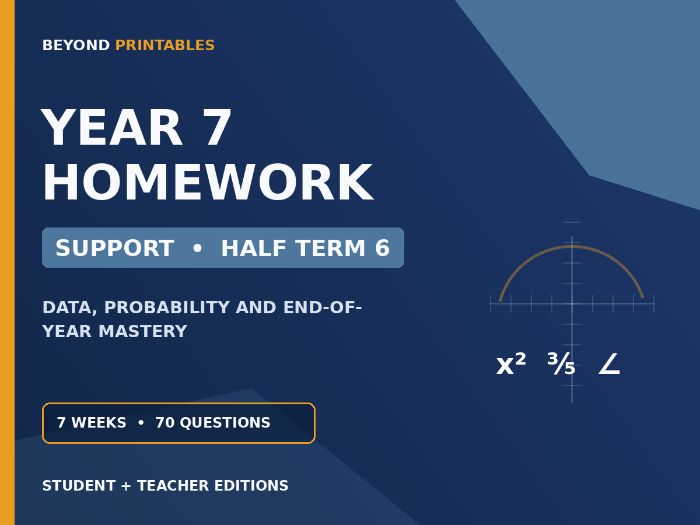 BEYOND PRINTABLES

YEAR 7 HOMEWORK

SUPPORT • HALF TERM 6

DATA, PROBABILITY AND END-OF-YEAR MASTERY

$x^2$ $\frac{3}{5}$ $\angle$

7 WEEKS • 70 QUESTIONS

STUDENT + TEACHER EDITIONS